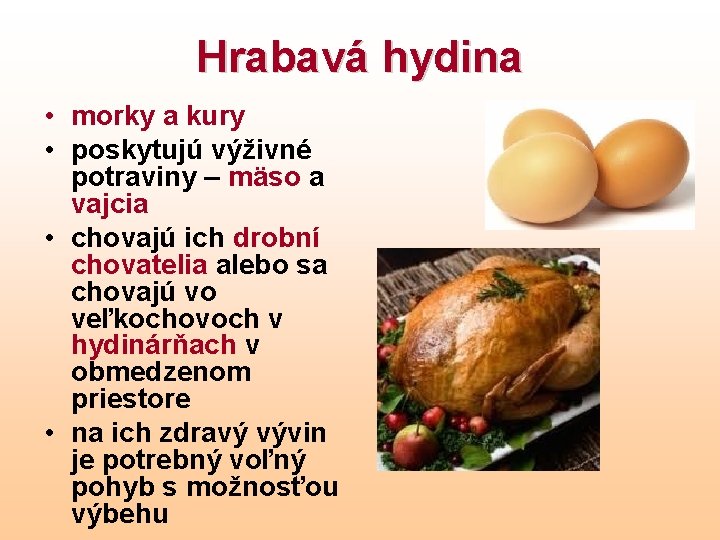 Hrabavá hydina

• morky a kury
• poskytujú výživné potraviny – mäso a vajcia
• chovajú ich drobní chovatelia alebo sa chovajú vo veľkochovoch v hydinárňach v obmedzenom priestore
• na ich zdravý vývin je potrebný voľný pohyb s možnosťou výbehu